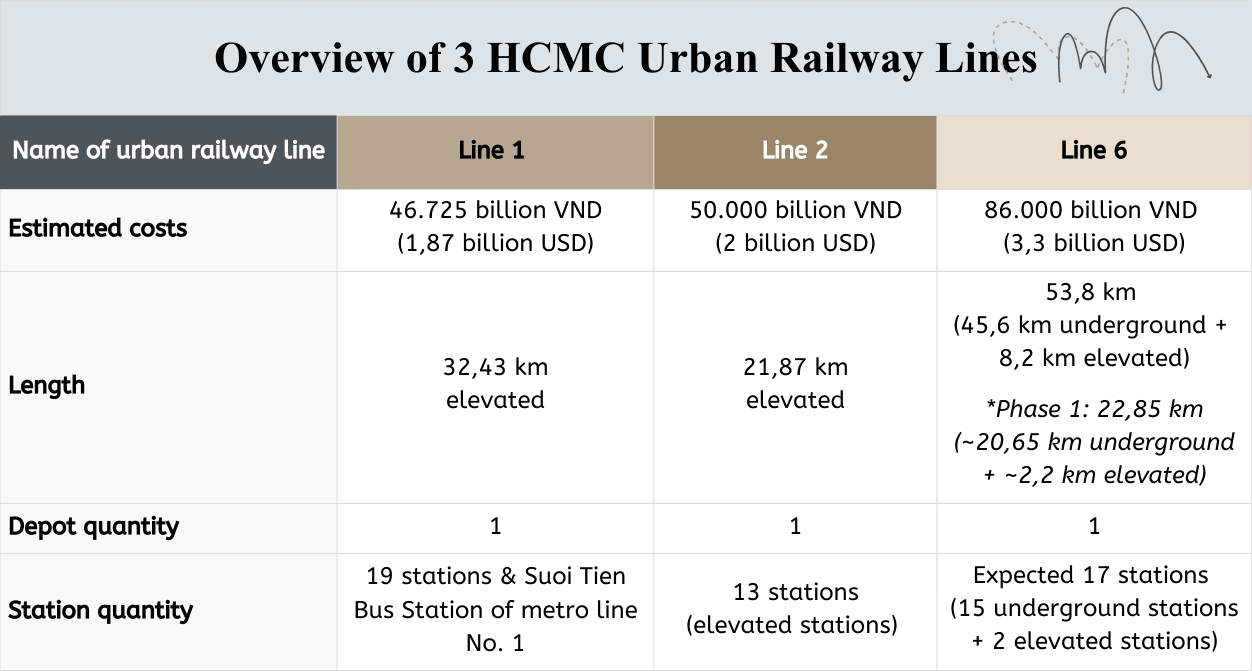 Overview of 3 HCMC Urban Railway Lines

| Name of urban railway line | Line 1 | Line 2 | Line 6 |
|---|---|---|---|
| Estimated costs | 46.725 billion VND (1,87 billion USD) | 50.000 billion VND (2 billion USD) | 86.000 billion VND (3,3 billion USD) |
| Length | 32,43 km elevated | 21,87 km elevated | 53,8 km (45,6 km underground + 8,2 km elevated) *Phase 1: 22,85 km (~20,65 km underground + ~2,2 km elevated) |
| Depot quantity | 1 | 1 | 1 |
| Station quantity | 19 stations & Suoi Tien Bus Station of metro line No. 1 | 13 stations (elevated stations) | Expected 17 stations (15 underground stations + 2 elevated stations) |